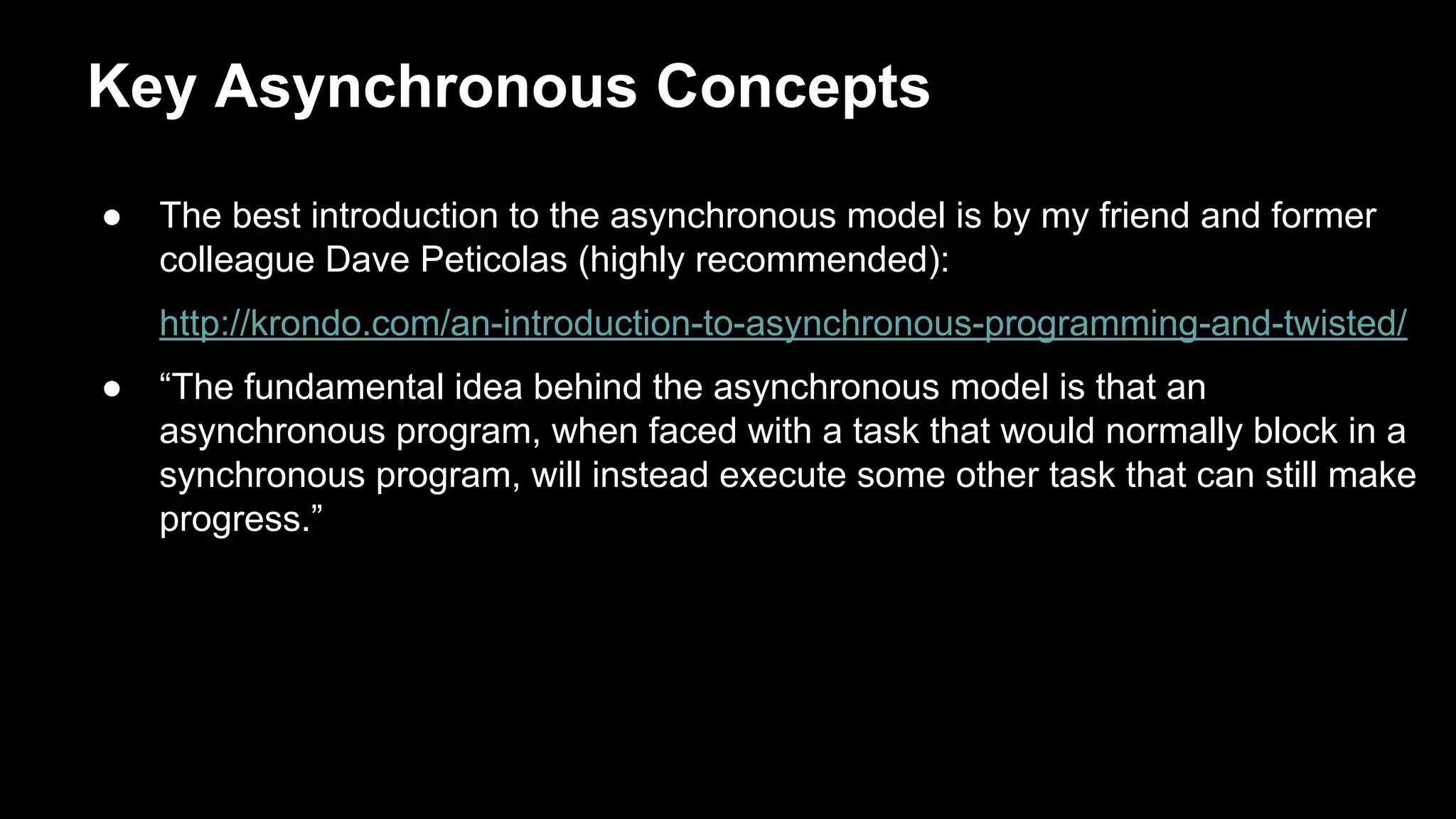 Key Asynchronous Concepts

● The best introduction to the asynchronous model is by my friend and former colleague Dave Peticolas (highly recommended):

http://krondo.com/an-introduction-to-asynchronous-programming-and-twisted/

● “The fundamental idea behind the asynchronous model is that an asynchronous program, when faced with a task that would normally block in a synchronous program, will instead execute some other task that can still make progress.”